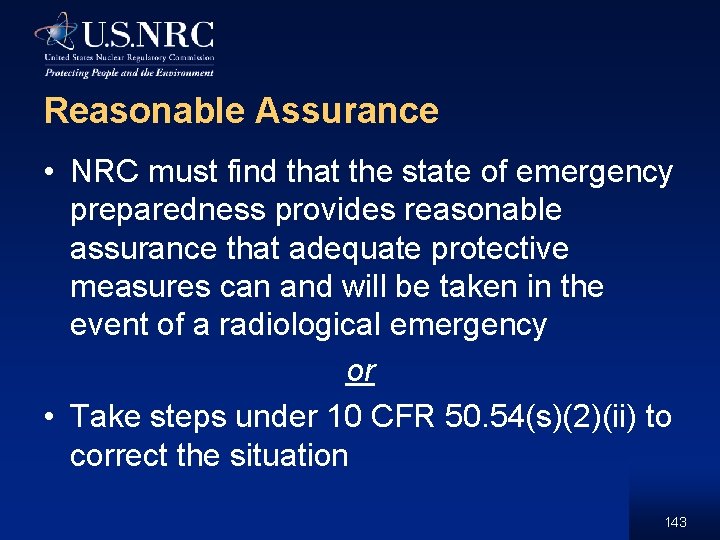 U.S.NRC
United States Nuclear Regulatory Commission
Protecting People and the Environment

Reasonable Assurance

• NRC must find that the state of emergency preparedness provides reasonable assurance that adequate protective measures can and will be taken in the event of a radiological emergency

or

• Take steps under 10 CFR 50.54(s)(2)(ii) to correct the situation

143